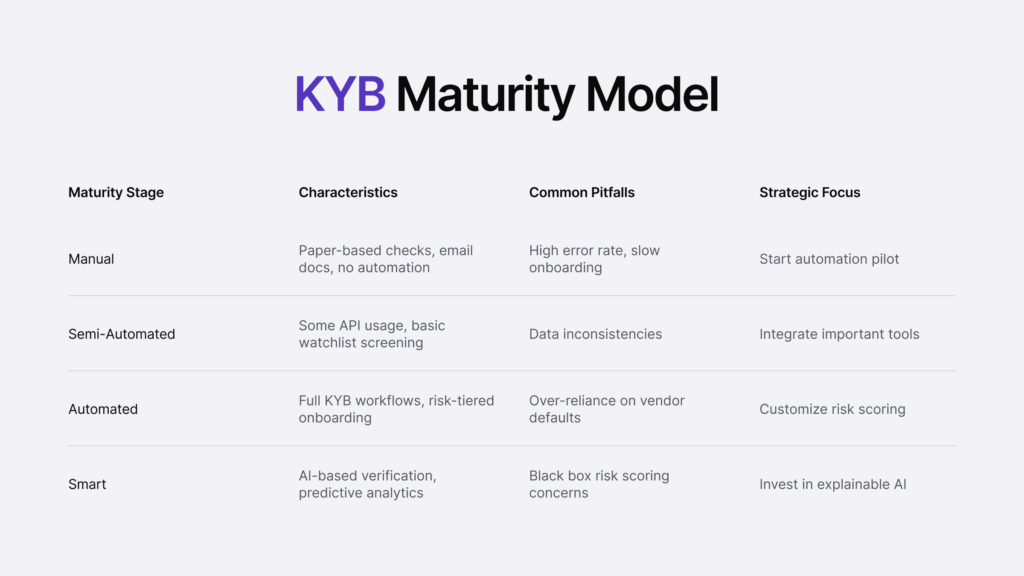 KYB Maturity Model

| Maturity Stage | Characteristics | Common Pitfalls | Strategic Focus |
|---|---|---|---|
| Manual | Paper-based checks, email docs, no automation | High error rate, slow onboarding | Start automation pilot |
| Semi-Automated | Some API usage, basic watchlist screening | Data inconsistencies | Integrate important tools |
| Automated | Full KYB workflows, risk-tiered onboarding | Over-reliance on vendor defaults | Customize risk scoring |
| Smart | AI-based verification, predictive analytics | Black box risk scoring concerns | Invest in explainable AI |